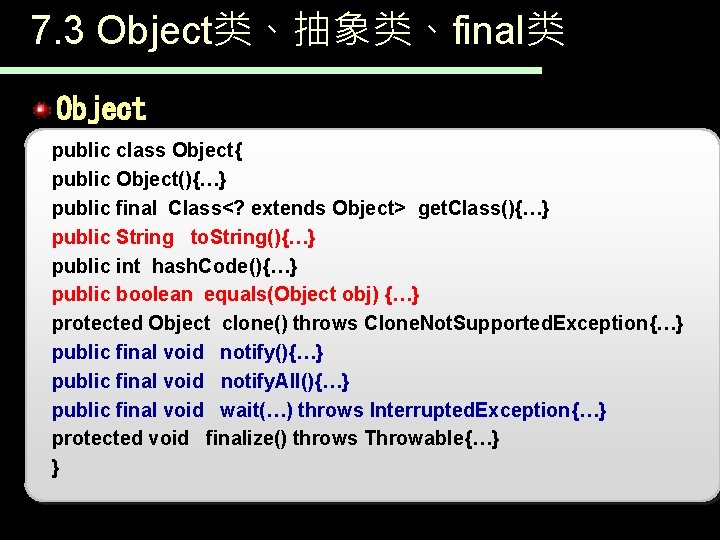 7.3 Object类、抽象类、final类

Object

public class Object{
public Object(){…}
public final Class<? extends Object> getClass(){…}
public String toString(){…}
public int hashCode(){…}
public boolean equals(Object obj) {…}
protected Object clone() throws CloneNotSupportedException{…}
public final void notify(){…}
public final void notifyAll(){…}
public final void wait(…) throws InterruptedException{…}
protected void finalize() throws Throwable{…}
}